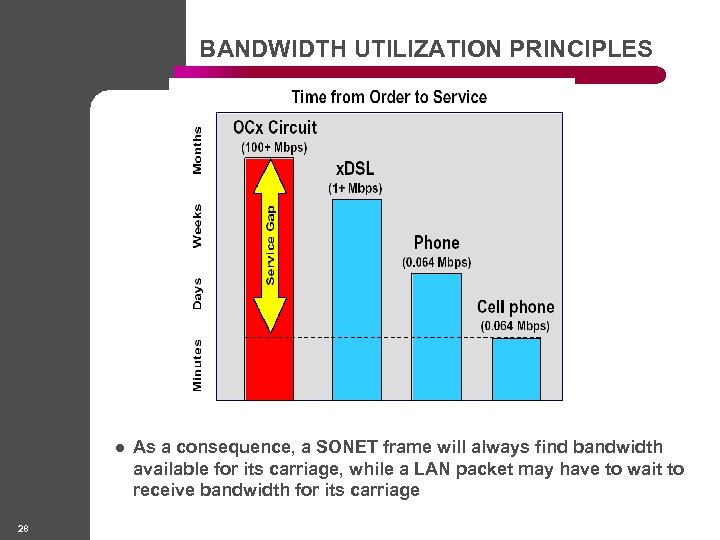 BANDWIDTH UTILIZATION PRINCIPLES

Time from Order to Service

Months
Weeks
Days
Minutes

OCx Circuit
(100+ Mbps)

Service Gap

xDSL
(1+ Mbps)

Phone
(0.064 Mbps)

Cell phone
(0.064 Mbps)

● As a consequence, a SONET frame will always find bandwidth available for its carriage, while a LAN packet may have to wait to receive bandwidth for its carriage

28